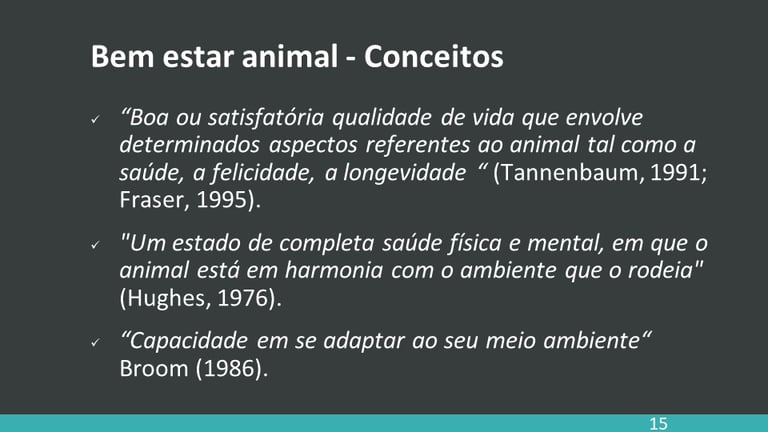 Bem estar animal - Conceitos

✓ “Boa ou satisfatória qualidade de vida que envolve determinados aspectos referentes ao animal tal como a saúde, a felicidade, a longevidade “ (Tannenbaum, 1991; Fraser, 1995).

✓ "Um estado de completa saúde física e mental, em que o animal está em harmonia com o ambiente que o rodeia" (Hughes, 1976).

✓ “Capacidade em se adaptar ao seu meio ambiente“ Broom (1986).

15